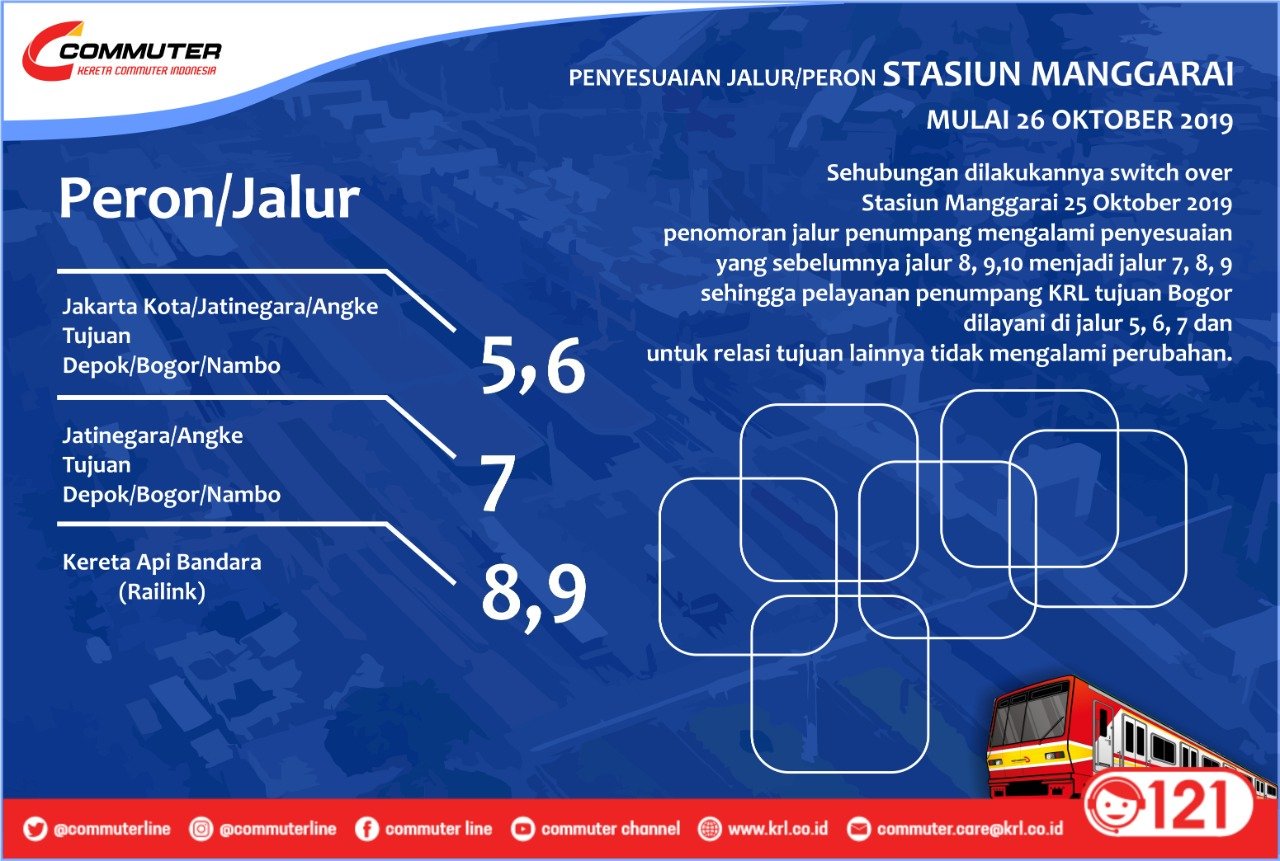 COMMUTER
KERETA COMMUTER INDONESIA

PENYESUAIAN JALUR/PERON STASIUN MANGGARAI
MULAI 26 OKTOBER 2019

Sehubungan dilakukannya switch over Stasiun Manggarai 25 Oktober 2019 penomoran jalur penumpang mengalami penyesuaian yang sebelumnya jalur 8, 9,10 menjadi jalur 7, 8, 9 sehingga pelayanan penumpang KRL tujuan Bogor dilayani di jalur 5, 6, 7 dan untuk relasi tujuan lainnya tidak mengalami perubahan.

Peron/Jalur

Jakarta Kota/Jatinegara/Angke Tujuan Depok/Bogor/Nambo
5,6

Jatinegara/Angke Tujuan Depok/Bogor/Nambo
7

Kereta Api Bandara (Railink)
8,9

@commuterline @commuterline commuter line commuter channel www.krl.co.id commuter.care@krl.co.id 121